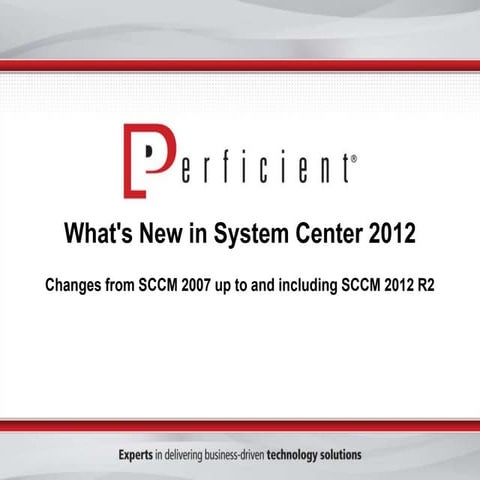 Perficient®

What's New in System Center 2012

Changes from SCCM 2007 up to and including SCCM 2012 R2

Experts in delivering business-driven technology solutions